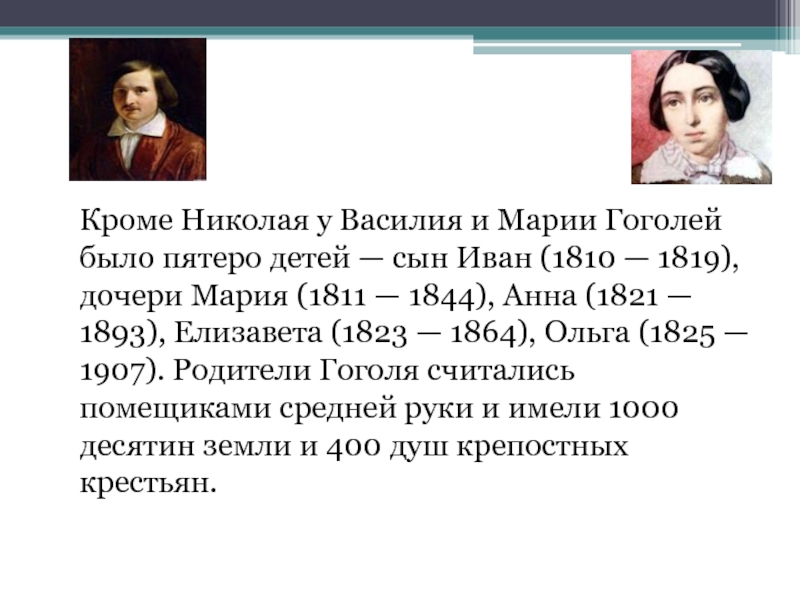 Кроме Николая у Василия и Марии Гоголей было пятеро детей — сын Иван (1810 — 1819), дочери Мария (1811 — 1844), Анна (1821 — 1893), Елизавета (1823 — 1864), Ольга (1825 — 1907). Родители Гоголя считались помещиками средней руки и имели 1000 десятин земли и 400 душ крепостных крестьян.